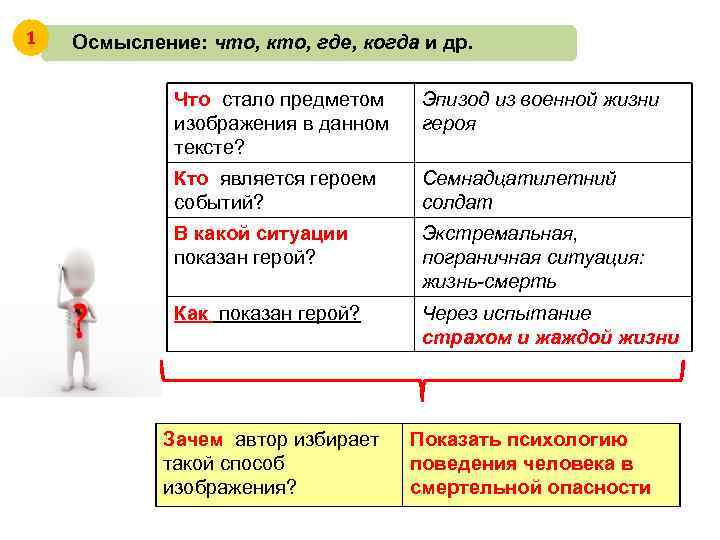 1

Осмысление: что, кто, где, когда и др.

| Что стало предметом изображения в данном тексте? | Эпизод из военной жизни героя |
|---|---|
| Кто является героем событий? | Семнадцатилетний солдат |
| В какой ситуации показан герой? | Экстремальная, пограничная ситуация: жизнь-смерть |
| Как показан герой? | Через испытание страхом и жаждой жизни |

?

| Зачем автор избирает такой способ изображения? | Показать психологию поведения человека в смертельной опасности |
|---|---|